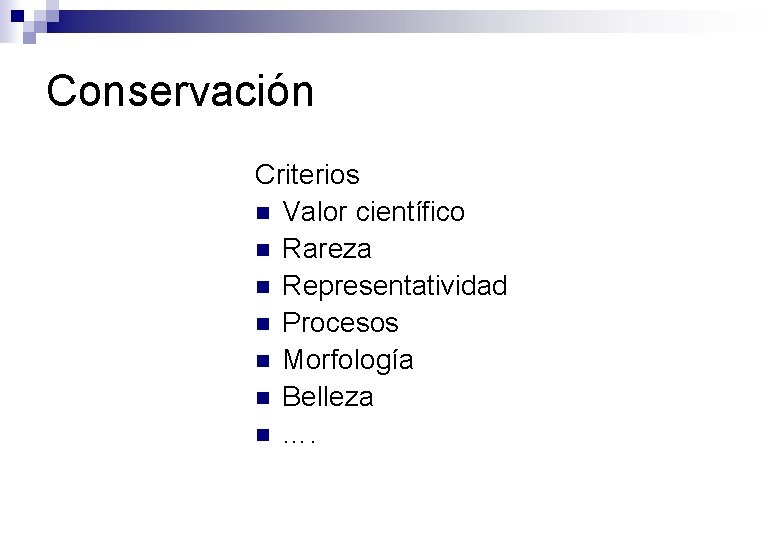 Conservación

Criterios
- Valor científico
- Rareza
- Representatividad
- Procesos
- Morfología
- Belleza
- ….